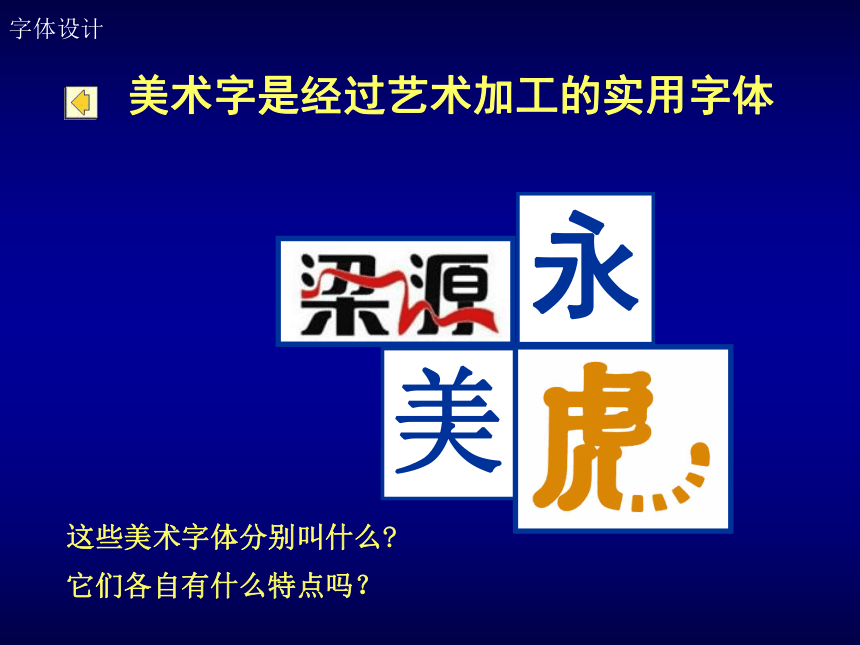 字体设计

美术字是经过艺术加工的实用字体

梁源 永

美 虎

这些美术字体分别叫什么?

它们各自有什么特点吗?